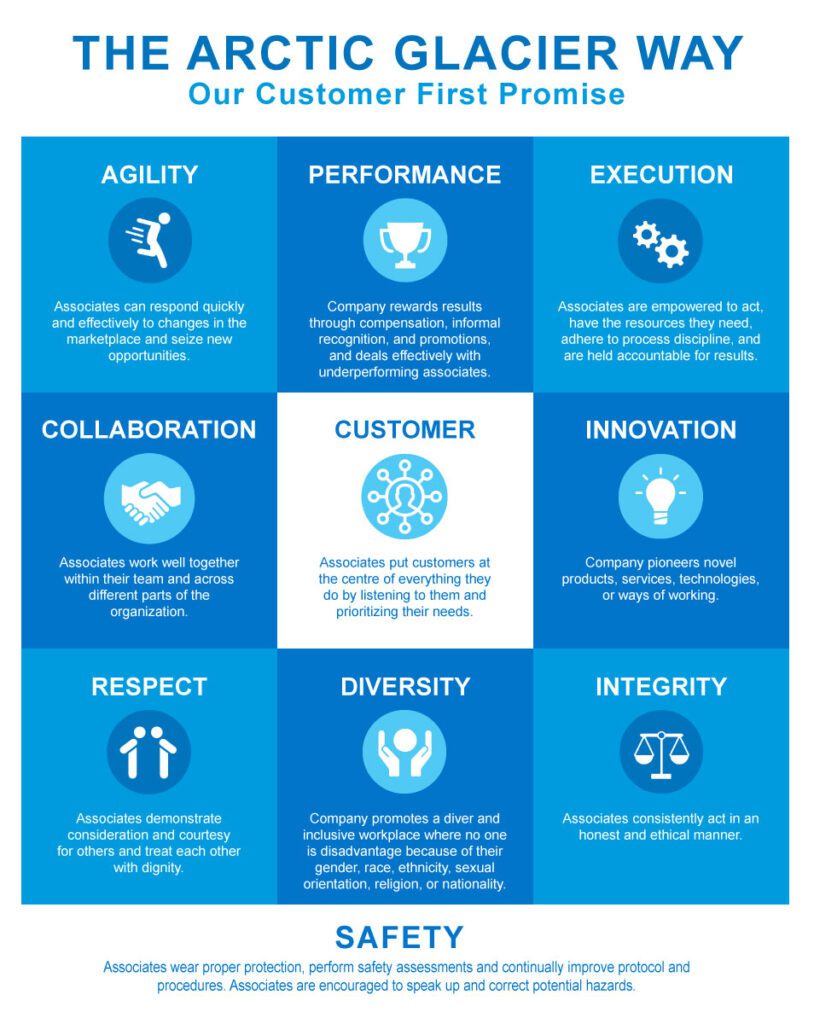 THE ARCTIC GLACIER WAY
Our Customer First Promise

AGILITY

Associates can respond quickly and effectively to changes in the marketplace and seize new opportunities.

PERFORMANCE

Company rewards results through compensation, informal recognition, and promotions, and deals effectively with underperforming associates.

EXECUTION

Associates are empowered to act, have the resources they need, adhere to process discipline, and are held accountable for results.

COLLABORATION

Associates work well together within their team and across different parts of the organization.

CUSTOMER

Associates put customers at the centre of everything they do by listening to them and prioritizing their needs.

INNOVATION

Company pioneers novel products, services, technologies, or ways of working.

RESPECT

Associates demonstrate consideration and courtesy for others and treat each other with dignity.

DIVERSITY

Company promotes a diver and inclusive workplace where no one is disadvantage because of their gender, race, ethnicity, sexual orientation, religion, or nationality.

INTEGRITY

Associates consistently act in an honest and ethical manner.

SAFETY

Associates wear proper protection, perform safety assessments and continually improve protocol and procedures. Associates are encouraged to speak up and correct potential hazards.